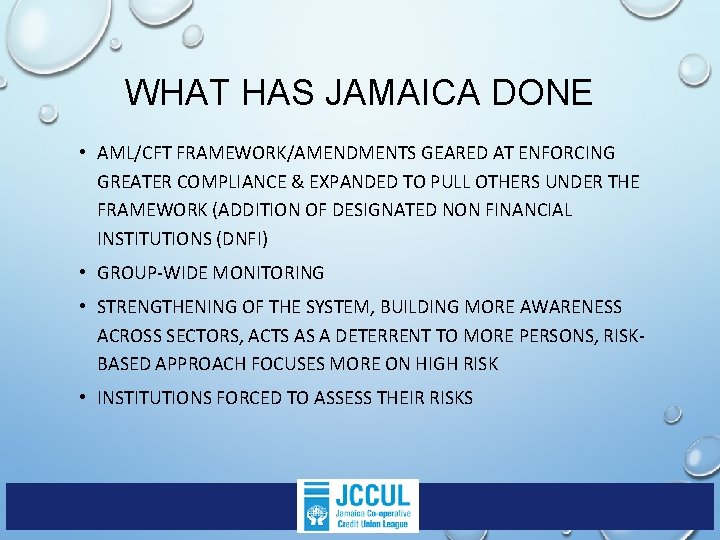 WHAT HAS JAMAICA DONE

• AML/CFT FRAMEWORK/AMENDMENTS GEARED AT ENFORCING GREATER COMPLIANCE & EXPANDED TO PULL OTHERS UNDER THE FRAMEWORK (ADDITION OF DESIGNATED NON FINANCIAL INSTITUTIONS (DNFI)

• GROUP-WIDE MONITORING

• STRENGTHENING OF THE SYSTEM, BUILDING MORE AWARENESS ACROSS SECTORS, ACTS AS A DETERRENT TO MORE PERSONS, RISK-BASED APPROACH FOCUSES MORE ON HIGH RISK

• INSTITUTIONS FORCED TO ASSESS THEIR RISKS

JCCUL
Jamaica Co-operative Credit Union League